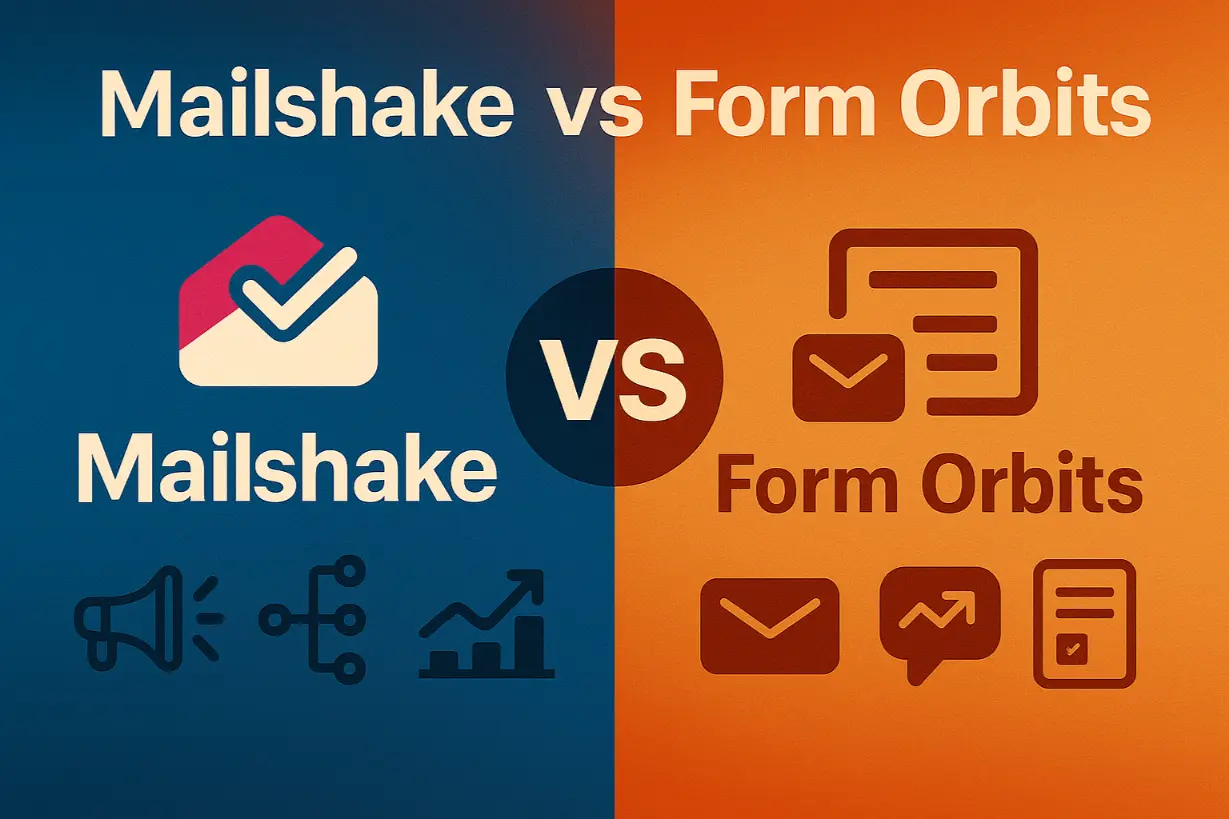 Mailshake vs Form Orbits

Mailshake

VS

Form Orbits